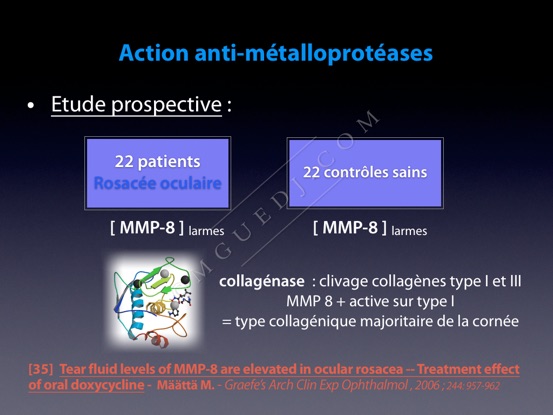 Action anti-métalloprotéases

• Etude prospective :

22 patients
Rosacée oculaire

22 contrôles sains

[ MMP-8 ] larmes

[ MMP-8 ] larmes

MGUEDJ.COM

collagénase : clivage collagènes type I et III
MMP 8 + active sur type I
= type collagénique majoritaire de la cornée

[35] Tear fluid levels of MMP-8 are elevated in ocular rosacea -- Treatment effect of oral doxycycline - Määttä M. - Graefe's Arch Clin Exp Ophthalmol , 2006 ; 244: 957-962